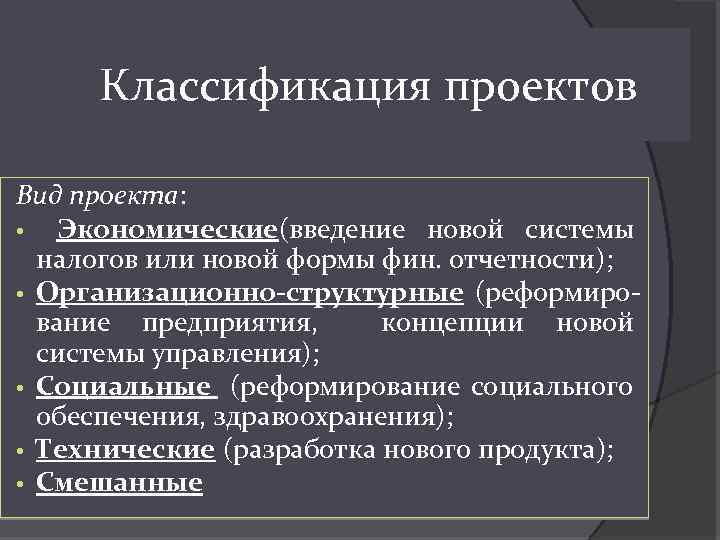 Классификация проектов

Вид проекта:

• Экономические(введение новой системы налогов или новой формы фин. отчетности);
• Организационно-структурные (реформирование предприятия, концепции новой системы управления);
• Социальные (реформирование социального обеспечения, здравоохранения);
• Технические (разработка нового продукта);
• Смешанные